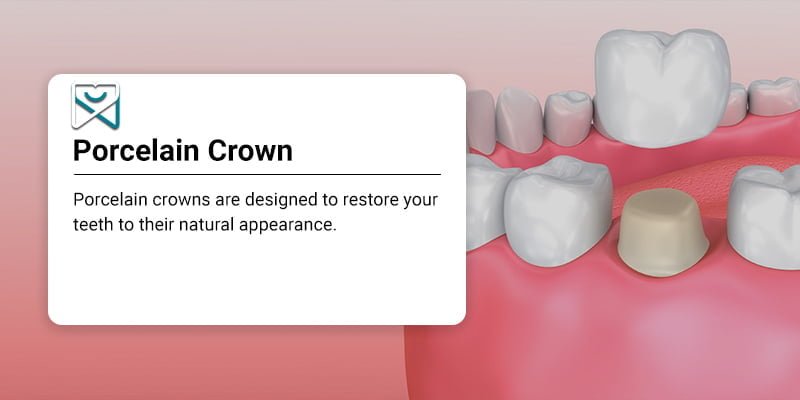 Porcelain Crown

Porcelain crowns are designed to restore your teeth to their natural appearance.